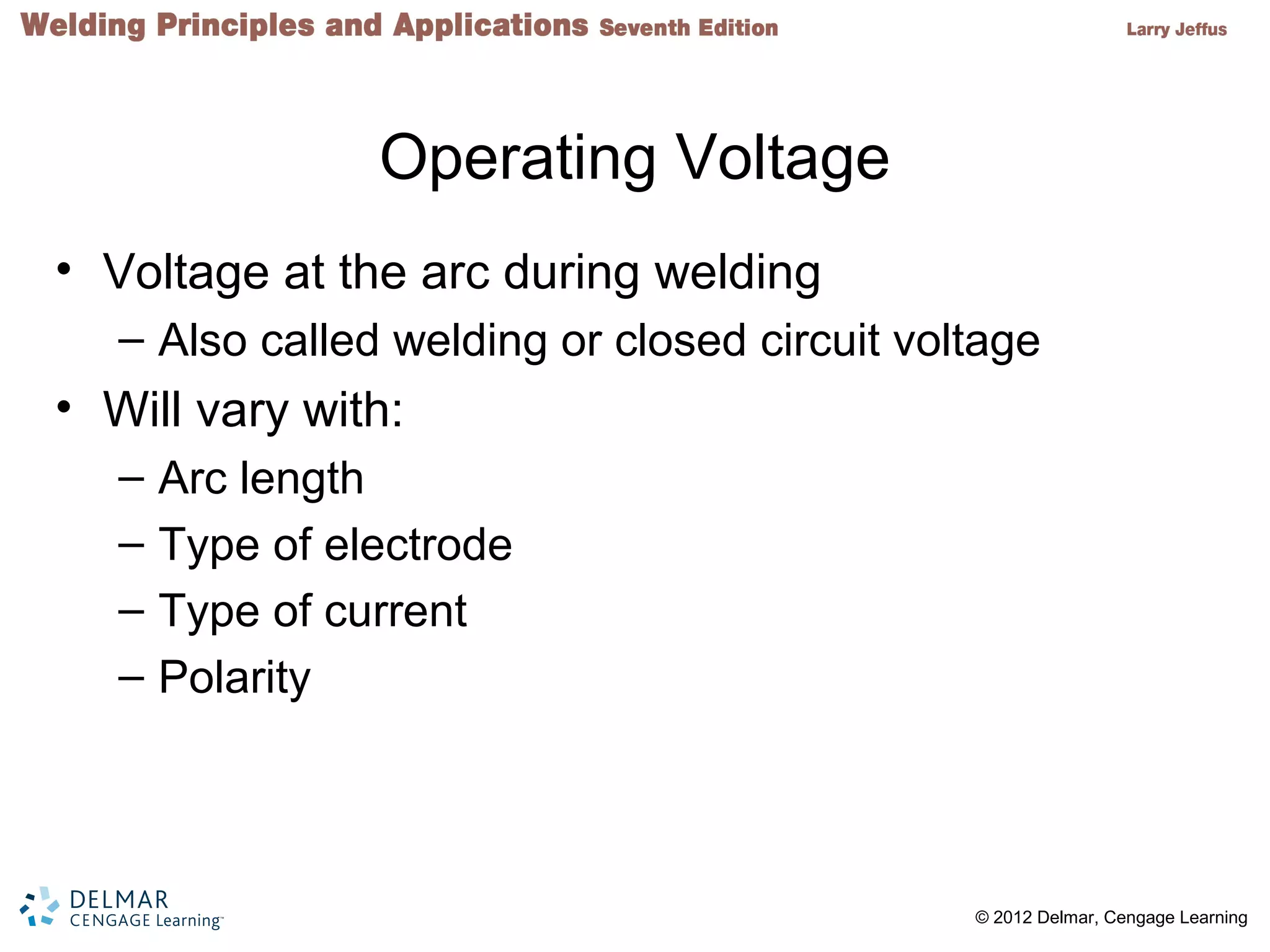 Welding Principles and Applications Seventh Edition

Larry Jeffus

Operating Voltage

• Voltage at the arc during welding
– Also called welding or closed circuit voltage
• Will vary with:
– Arc length
– Type of electrode
– Type of current
– Polarity

DELMAR
CENGAGE Learning™

© 2012 Delmar, Cengage Learning